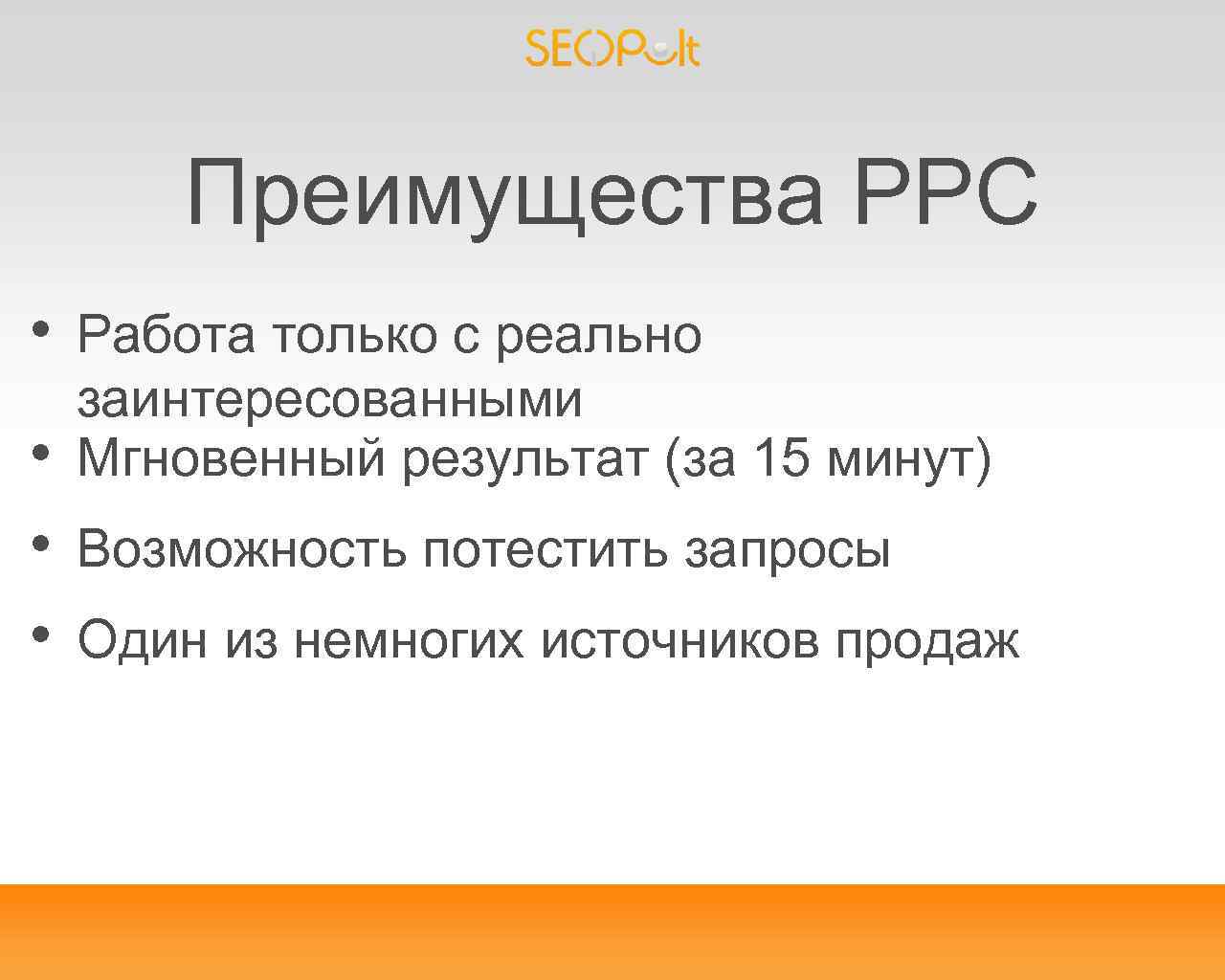 SEOPult

Преимущества PPC

• Работа только с реально заинтересованными
• Мгновенный результат (за 15 минут)
• Возможность потестить запросы
• Один из немногих источников продаж